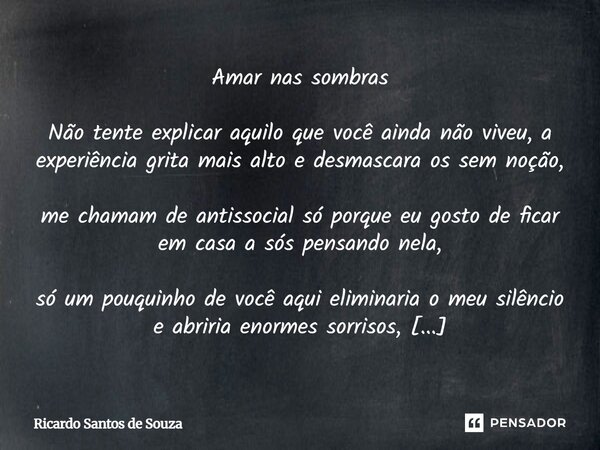 Amar nas sombras

Não tente explicar aquilo que você ainda não viveu, a experiência grita mais alto e desmascara os sem noção,

me chamam de antissocial só porque eu gosto de ficar em casa a sós pensando nela,

só um pouquinho de você aqui eliminaria o meu silêncio e abriria enormes sorrisos, [...]

Ricardo Santos de Souza

PENSADOR